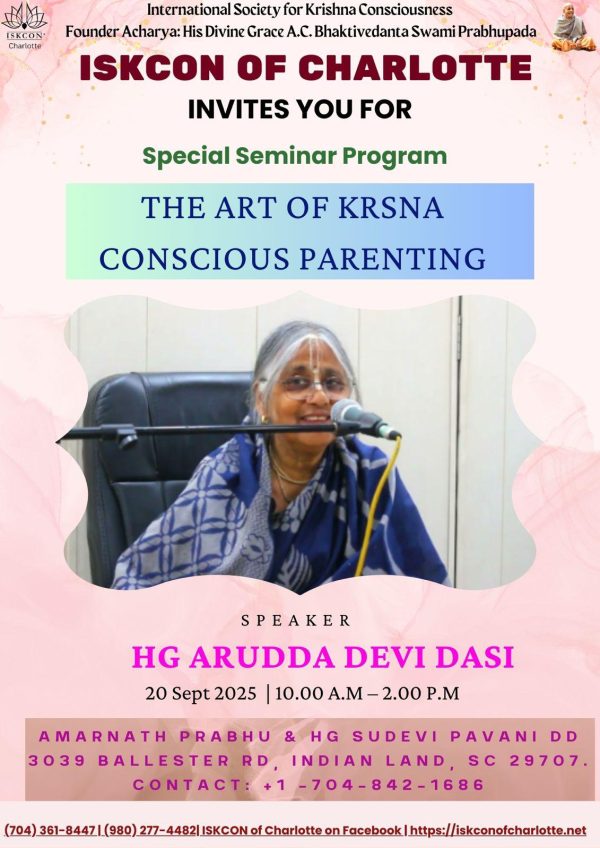 ISKCON Charlotte

International Society for Krishna Consciousness
Founder Acharya: His Divine Grace A.C. Bhaktivedanta Swami Prabhupada

ISKCON OF CHARLOTTE
INVITES YOU FOR

Special Seminar Program

THE ART OF KRSNA CONSCIOUS PARENTING

SPEAKER
HG ARUDDA DEVI DASI
20 Sept 2025 | 10.00 A.M – 2.00 P.M

AMARNATH PRABHU & HG SUDEVI PAVANI DD
3039 BALLESTER RD, INDIAN LAND, SC 29707.
CONTACT: +1 -704-842-1686

(704) 361-8447 | (980) 277-4482| ISKCON of Charlotte on Facebook | https://iskconofcharlotte.net